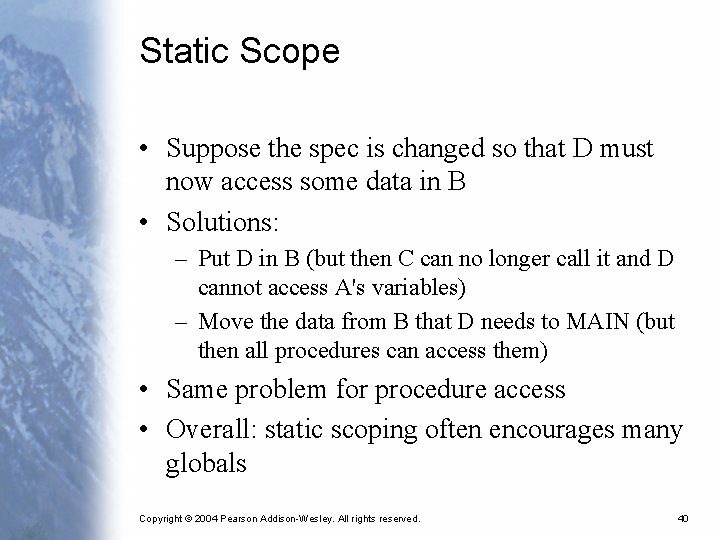 Static Scope

• Suppose the spec is changed so that D must now access some data in B

• Solutions:

– Put D in B (but then C can no longer call it and D cannot access A's variables)

– Move the data from B that D needs to MAIN (but then all procedures can access them)

• Same problem for procedure access

• Overall: static scoping often encourages many globals

Copyright © 2004 Pearson Addison-Wesley. All rights reserved.

40